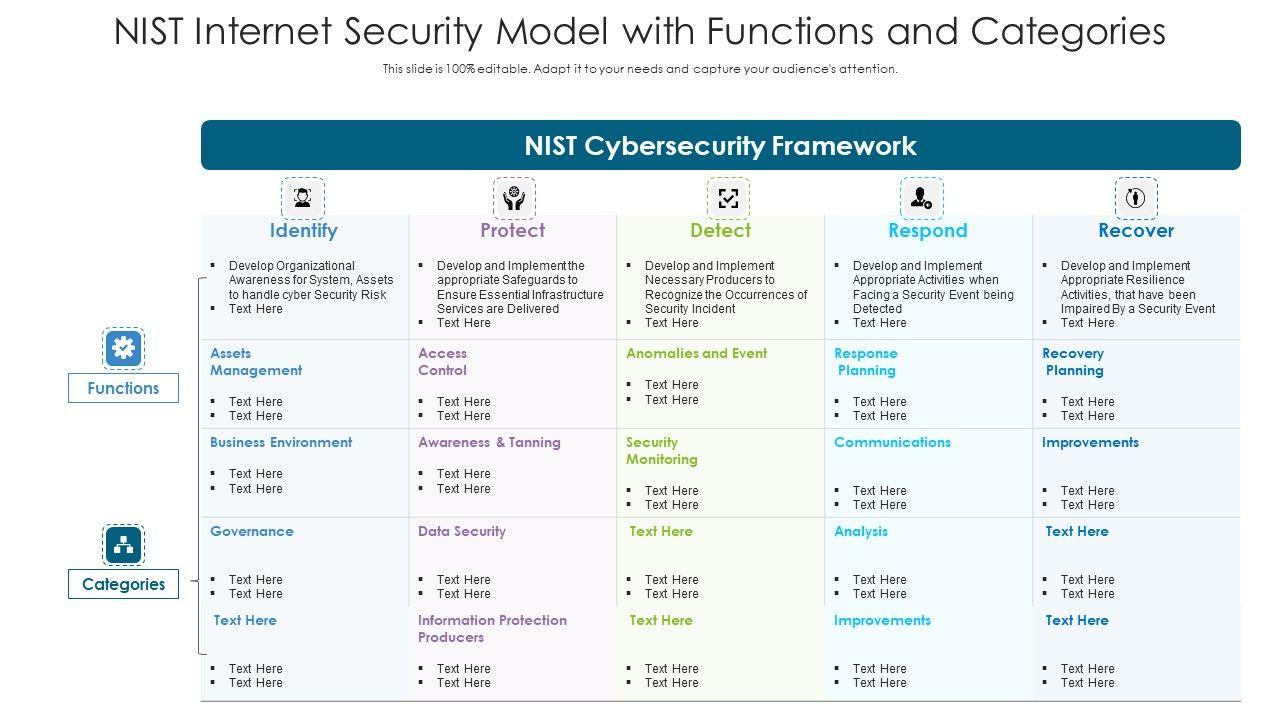 NIST Internet Security Model with Functions and Categories

This slide is 100% editable. Adapt it to your needs and capture your audience's attention.

NIST Cybersecurity Framework

Functions

Categories

| Identify | Protect | Detect | Respond | Recover |
|---|---|---|---|---|
| ▪ Develop Organizational Awareness for System, Assets to handle cyber Security Risk ▪ Text Here | ▪ Develop and Implement the appropriate Safeguards to Ensure Essential Infrastructure Services are Delivered ▪ Text Here | ▪ Develop and Implement Necessary Producers to Recognize the Occurrences of Security Incident ▪ Text Here | ▪ Develop and Implement Appropriate Activities when Facing a Security Event being Detected ▪ Text Here | ▪ Develop and Implement Appropriate Resilience Activities, that have been Impaired By a Security Event ▪ Text Here |
| Assets Management ▪ Text Here ▪ Text Here | Access Control ▪ Text Here ▪ Text Here | Anomalies and Event ▪ Text Here ▪ Text Here | Response Planning ▪ Text Here ▪ Text Here | Recovery Planning ▪ Text Here ▪ Text Here |
| Business Environment ▪ Text Here ▪ Text Here | Awareness & Tanning ▪ Text Here ▪ Text Here | Security Monitoring ▪ Text Here ▪ Text Here | Communications ▪ Text Here ▪ Text Here | Improvements ▪ Text Here ▪ Text Here |
| Governance ▪ Text Here ▪ Text Here | Data Security ▪ Text Here ▪ Text Here | Text Here ▪ Text Here ▪ Text Here | Analysis ▪ Text Here ▪ Text Here | Text Here ▪ Text Here ▪ Text Here |
| Text Here ▪ Text Here ▪ Text Here | Information Protection Producers ▪ Text Here ▪ Text Here | Text Here ▪ Text Here ▪ Text Here | Improvements ▪ Text Here ▪ Text Here | Text Here ▪ Text Here ▪ Text Here |